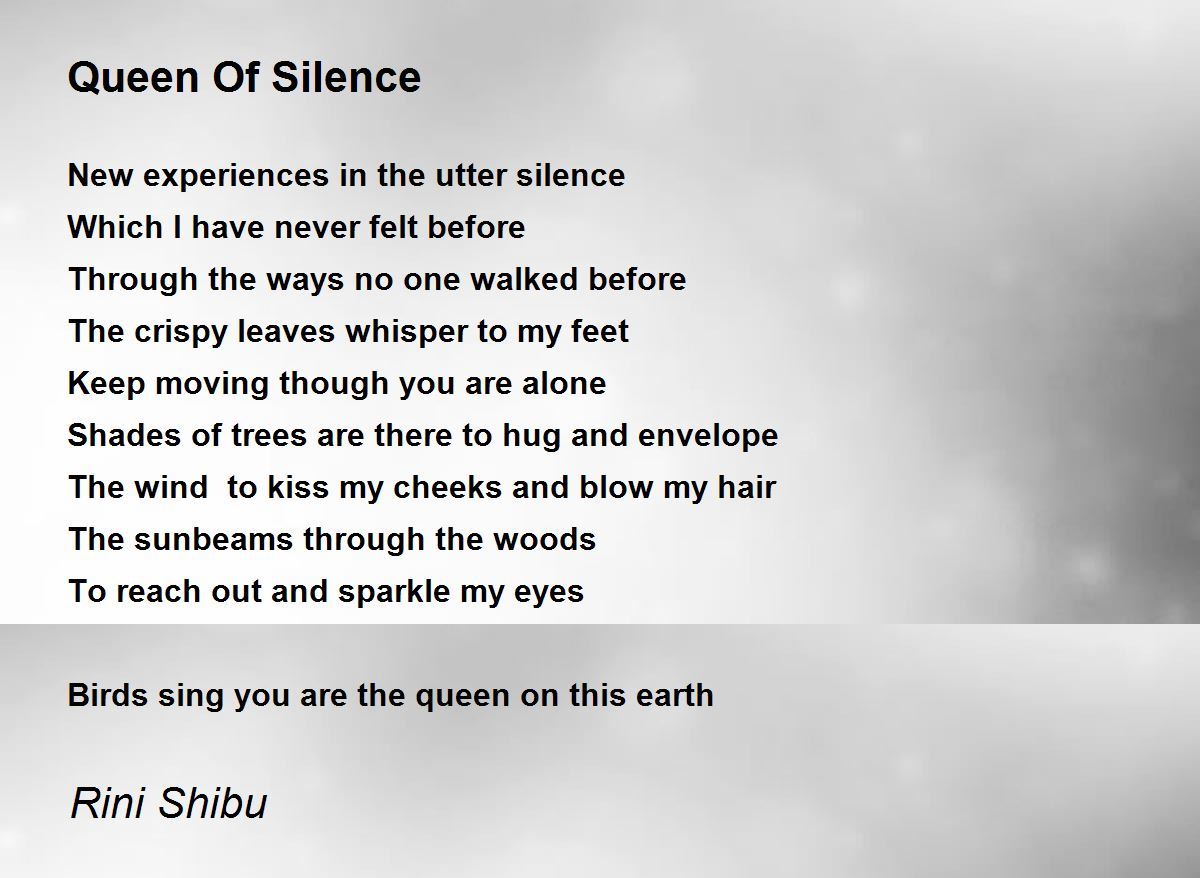 Queen Of Silence

New experiences in the utter silence
Which I have never felt before
Through the ways no one walked before
The crispy leaves whisper to my feet
Keep moving though you are alone
Shades of trees are there to hug and envelope
The wind  to kiss my cheeks and blow my hair
The sunbeams through the woods
To reach out and sparkle my eyes

Birds sing you are the queen on this earth

Rini Shibu